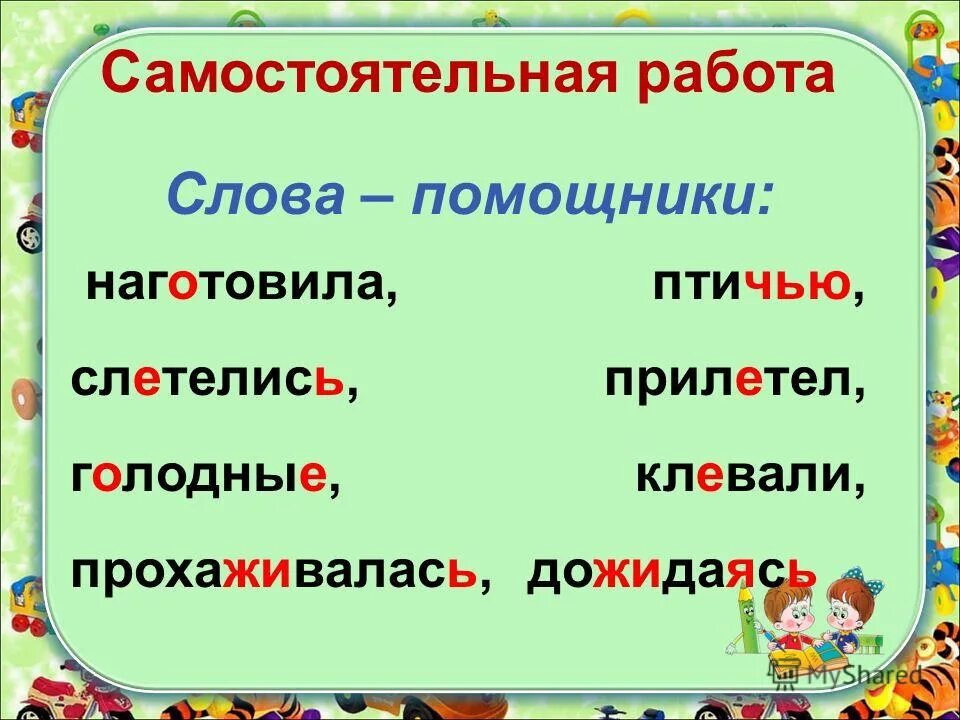 Самостоятельная работа

Слова – помощники:

наготовила, птичью,

слетелись, прилетел,

голодные, клевали,

прохаживалась, дожидаясь

MyShared